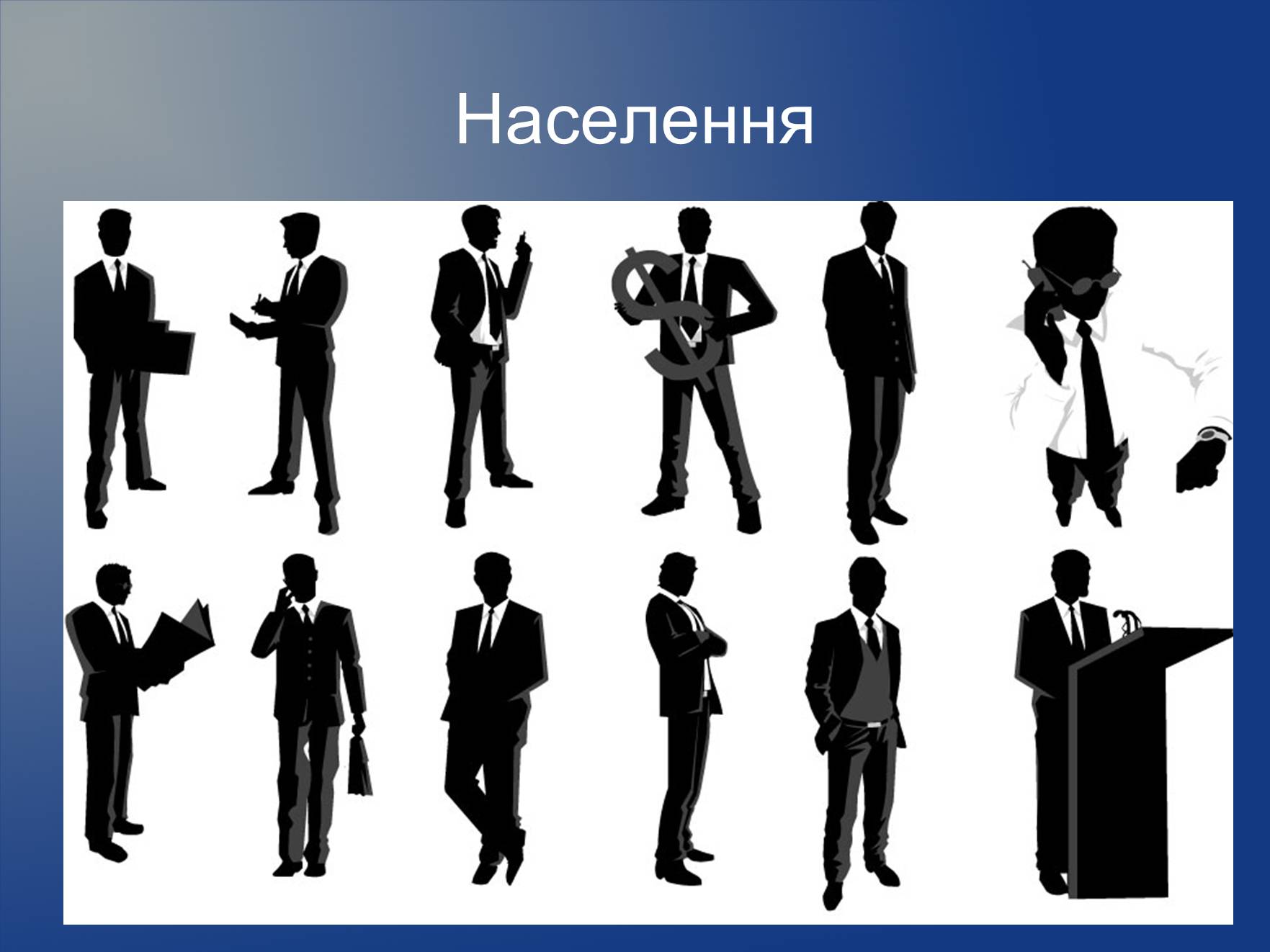 Населення